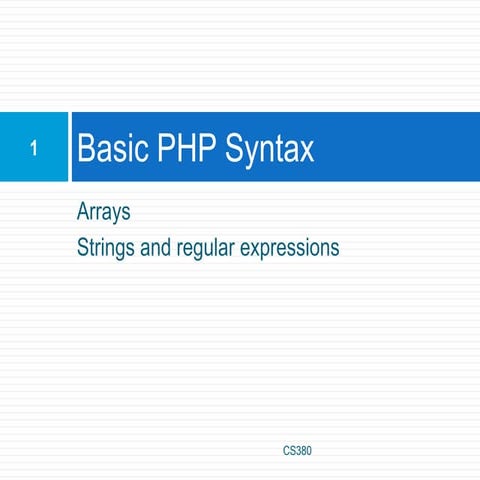 1

Basic PHP Syntax

Arrays

Strings and regular expressions

CS380